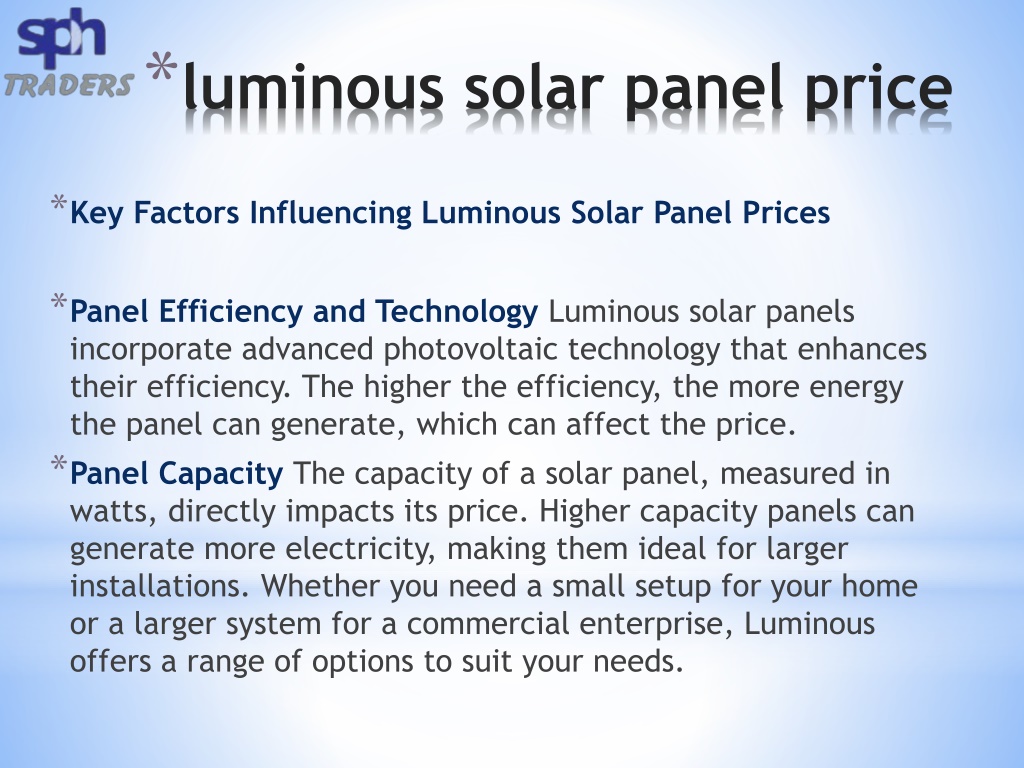 sph
TRADERS

*luminous solar panel price

*Key Factors Influencing Luminous Solar Panel Prices

*Panel Efficiency and Technology Luminous solar panels incorporate advanced photovoltaic technology that enhances their efficiency. The higher the efficiency, the more energy the panel can generate, which can affect the price.

*Panel Capacity The capacity of a solar panel, measured in watts, directly impacts its price. Higher capacity panels can generate more electricity, making them ideal for larger installations. Whether you need a small setup for your home or a larger system for a commercial enterprise, Luminous offers a range of options to suit your needs.